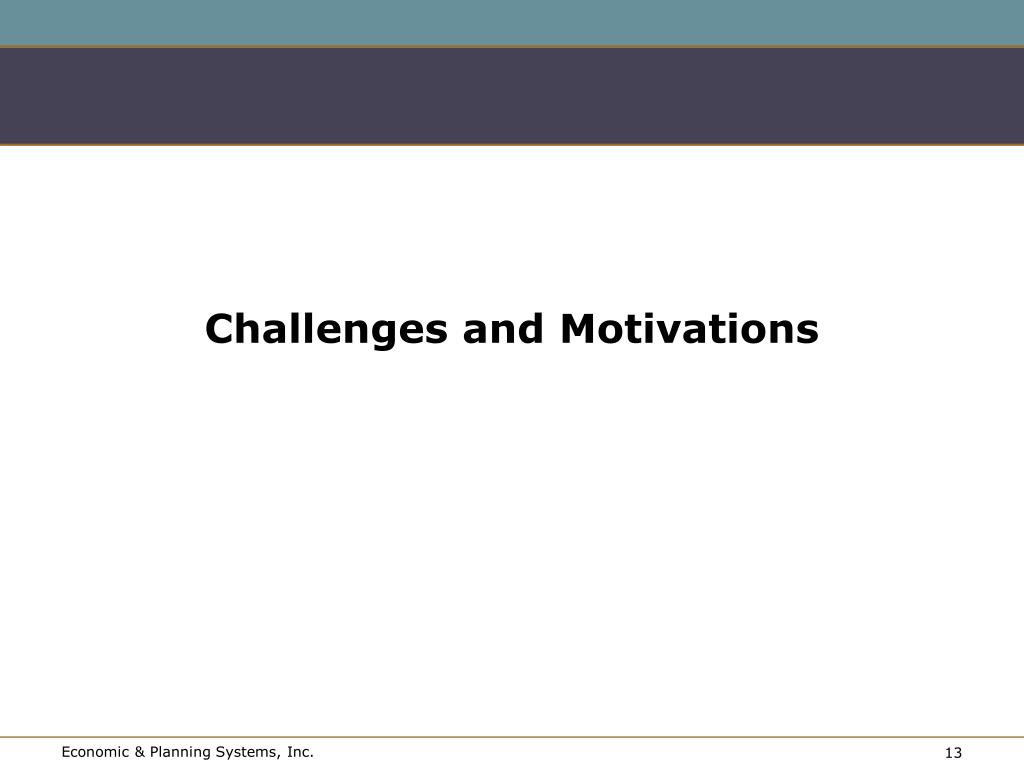 Challenges and Motivations

Economic & Planning Systems, Inc.

13